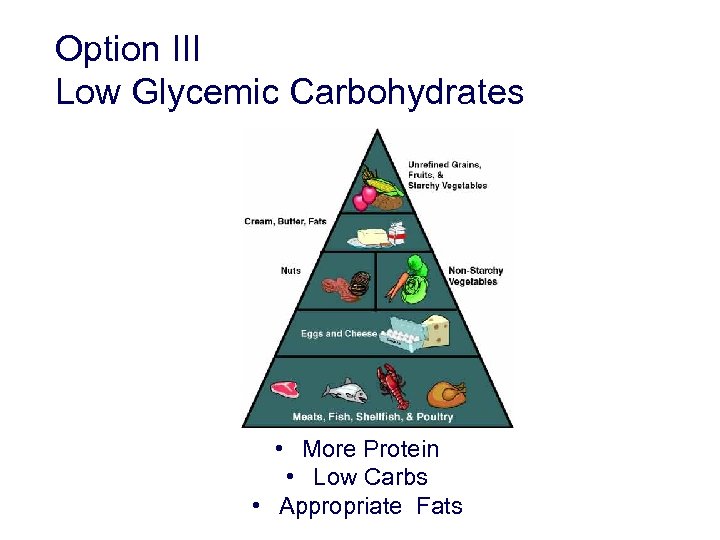 Option III
Low Glycemic Carbohydrates

Unrefined Grains, Fruits, & Starchy Vegetables

Cream, Butter, Fats

Nuts

Non-Starchy Vegetables

Eggs and Cheese

Meats, Fish, Shellfish, & Poultry

• More Protein
• Low Carbs
• Appropriate Fats